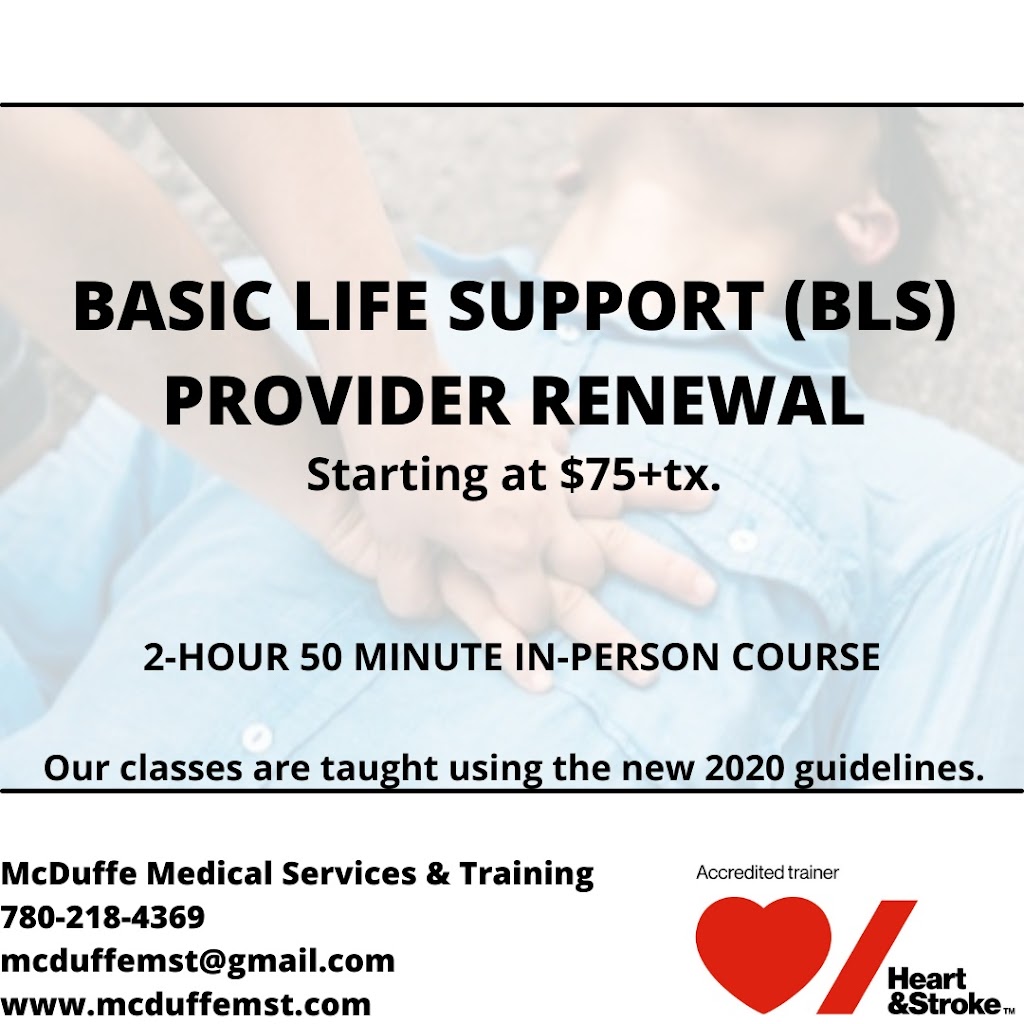 BASIC LIFE SUPPORT (BLS) PROVIDER RENEWAL

Starting at $75+tx.

2-HOUR 50 MINUTE IN-PERSON COURSE

Our classes are taught using the new 2020 guidelines.

McDuffe Medical Services & Training
780-218-4369
mcduffemst@gmail.com
www.mcduffemst.com

Accredited trainer

Heart &Stroke™